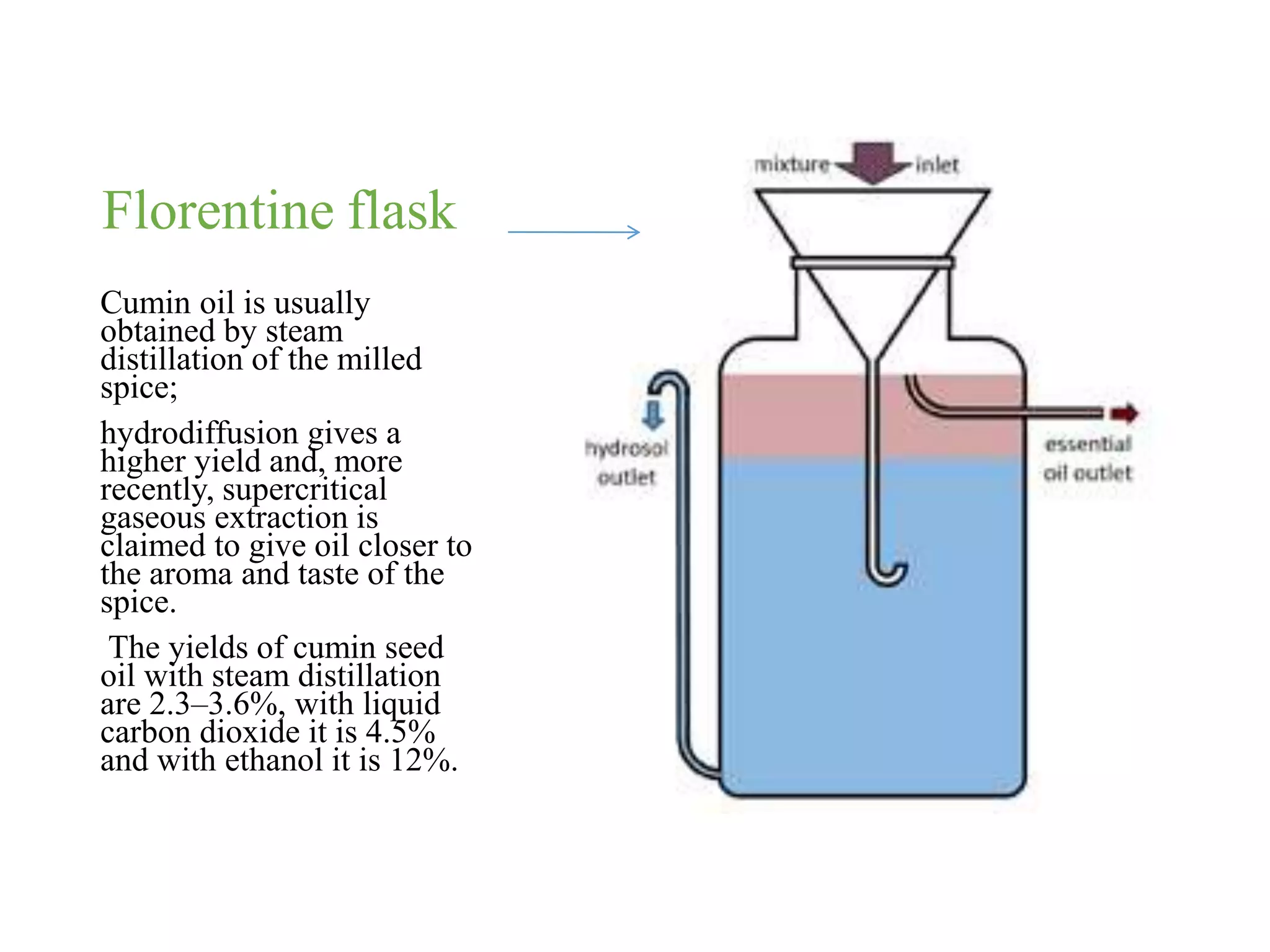 Florentine flask

Cumin oil is usually obtained by steam distillation of the milled spice;

hydrodiffusion gives a higher yield and, more recently, supercritical gaseous extraction is claimed to give oil closer to the aroma and taste of the spice.

The yields of cumin seed oil with steam distillation are 2.3–3.6%, with liquid carbon dioxide it is 4.5% and with ethanol it is 12%.

mixture inlet

hydrosol outlet

essential oil outlet